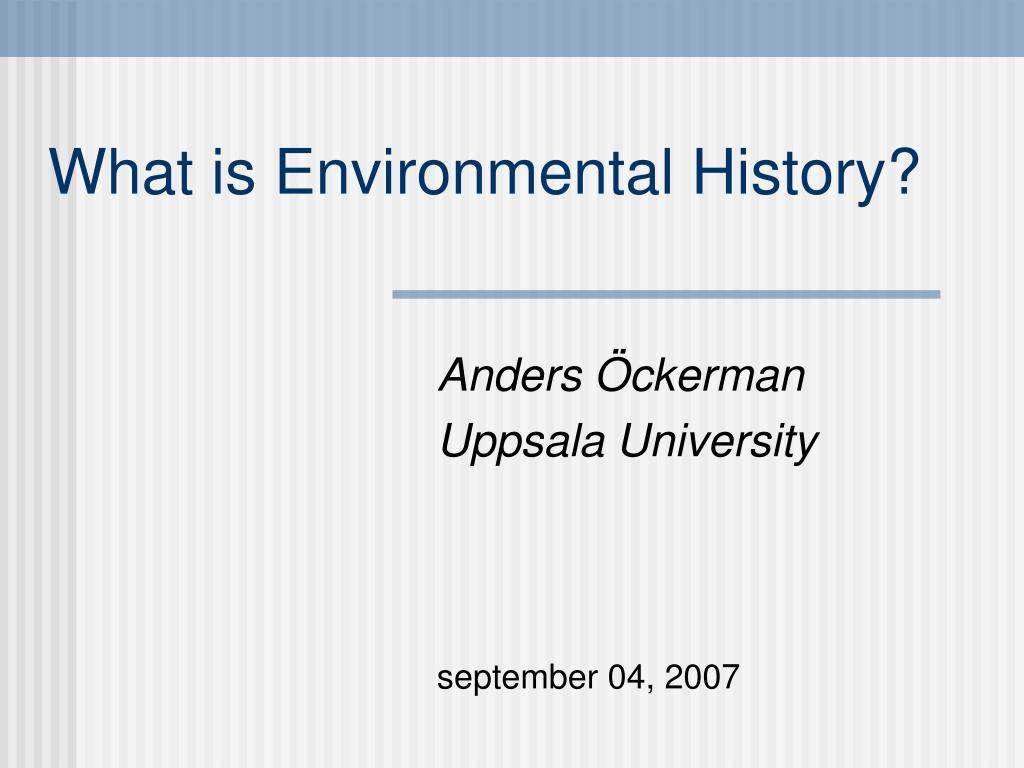 What is Environmental History?

Anders Öckerman
Uppsala University

september 04, 2007